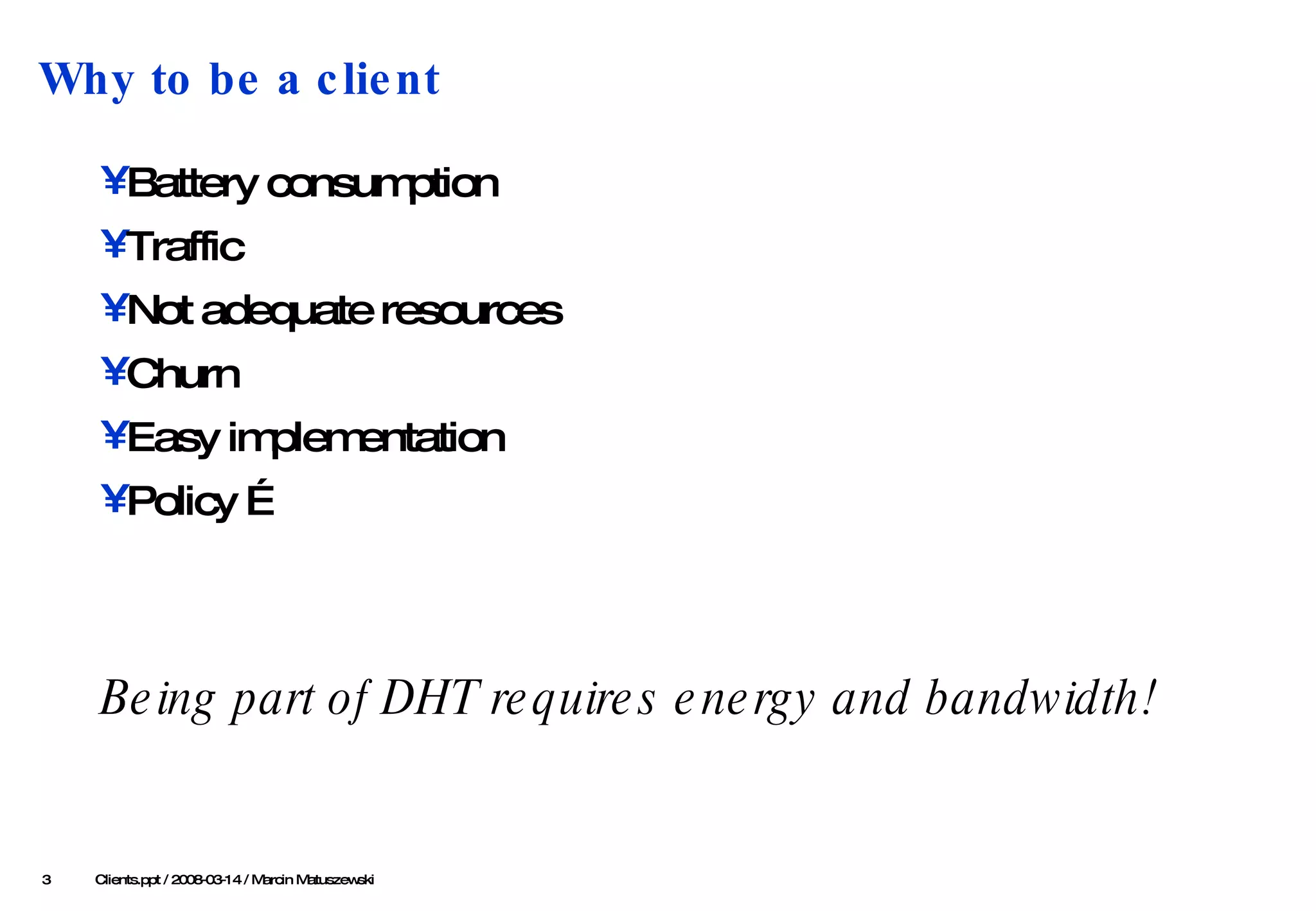 Why to be a client

¥Battery consumption

¥Traffic

¥Not adequate resources

¥Churn

¥Easy implementation

¥Policy É

Being part of DHT requires energy and bandwidth!

3 Clients.ppt / 2008-03-14 / Marcin Matuszewski